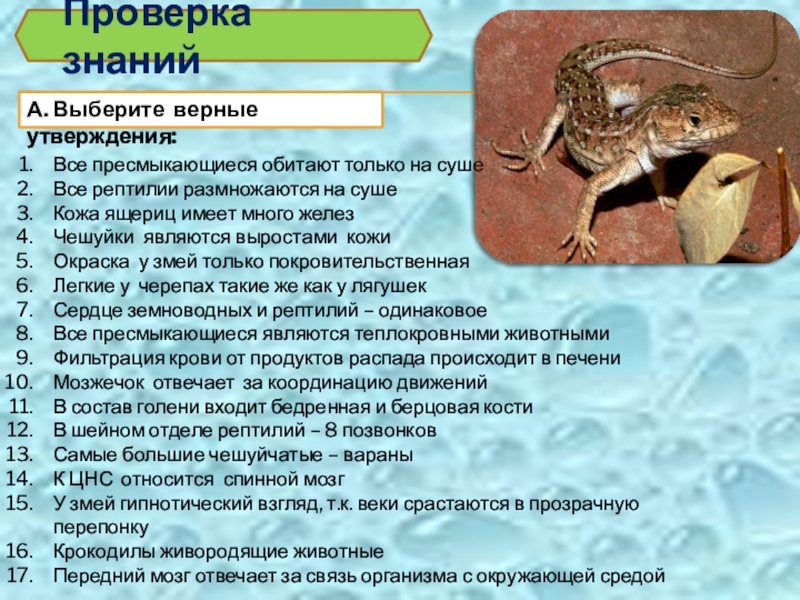 Проверка знаний

А. Выберите верные утверждения:

1. Все пресмыкающиеся обитают только на суше
2. Все рептилии размножаются на суше
3. Кожа ящериц имеет много желез
4. Чешуйки являются выростами кожи
5. Окраска у змей только покровительственная
6. Легкие у черепах такие же как у лягушек
7. Сердце земноводных и рептилий – одинаковое
8. Все пресмыкающиеся являются теплокровными животными
9. Фильтрация крови от продуктов распада происходит в печени
10. Мозжечок отвечает за координацию движений
11. В состав голени входит бедренная и берцовая кости
12. В шейном отделе рептилий – 8 позвонков
13. Самые большие чешуйчатые – вараны
14. К ЦНС относится спинной мозг
15. У змей гипнотический взгляд, т.к. веки срастаются в прозрачную перепонку
16. Крокодилы живородящие животные
17. Передний мозг отвечает за связь организма с окружающей средой